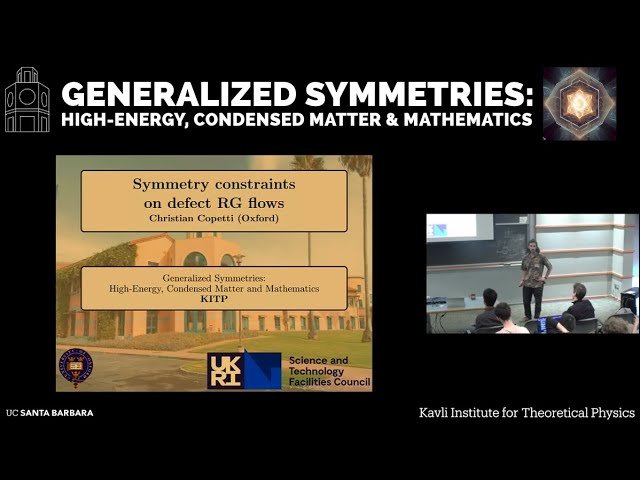 GENERALIZED SYMMETRIES:
HIGH-ENERGY, CONDENSED MATTER & MATHEMATICS

Symmetry constraints on defect RG flows
Christian Copetti (Oxford)

Generalized Symmetries:
High-Energy, Condensed Matter and Mathematics
KITP

UK RI

Science and Technology Facilities Council

UC SANTA BARBARA

Kavli Institute for Theoretical Physics